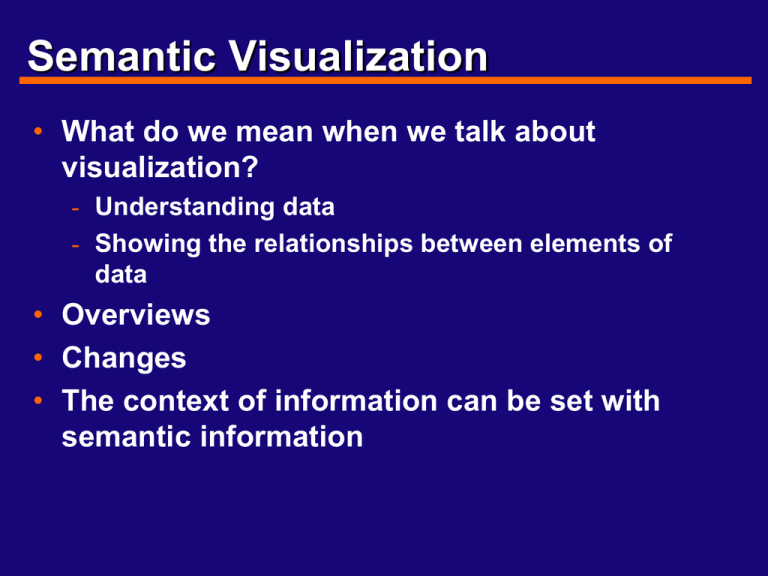 Semantic Visualization

• What do we mean when we talk about visualization?
  - Understanding data
  - Showing the relationships between elements of data
• Overviews
• Changes
• The context of information can be set with semantic information